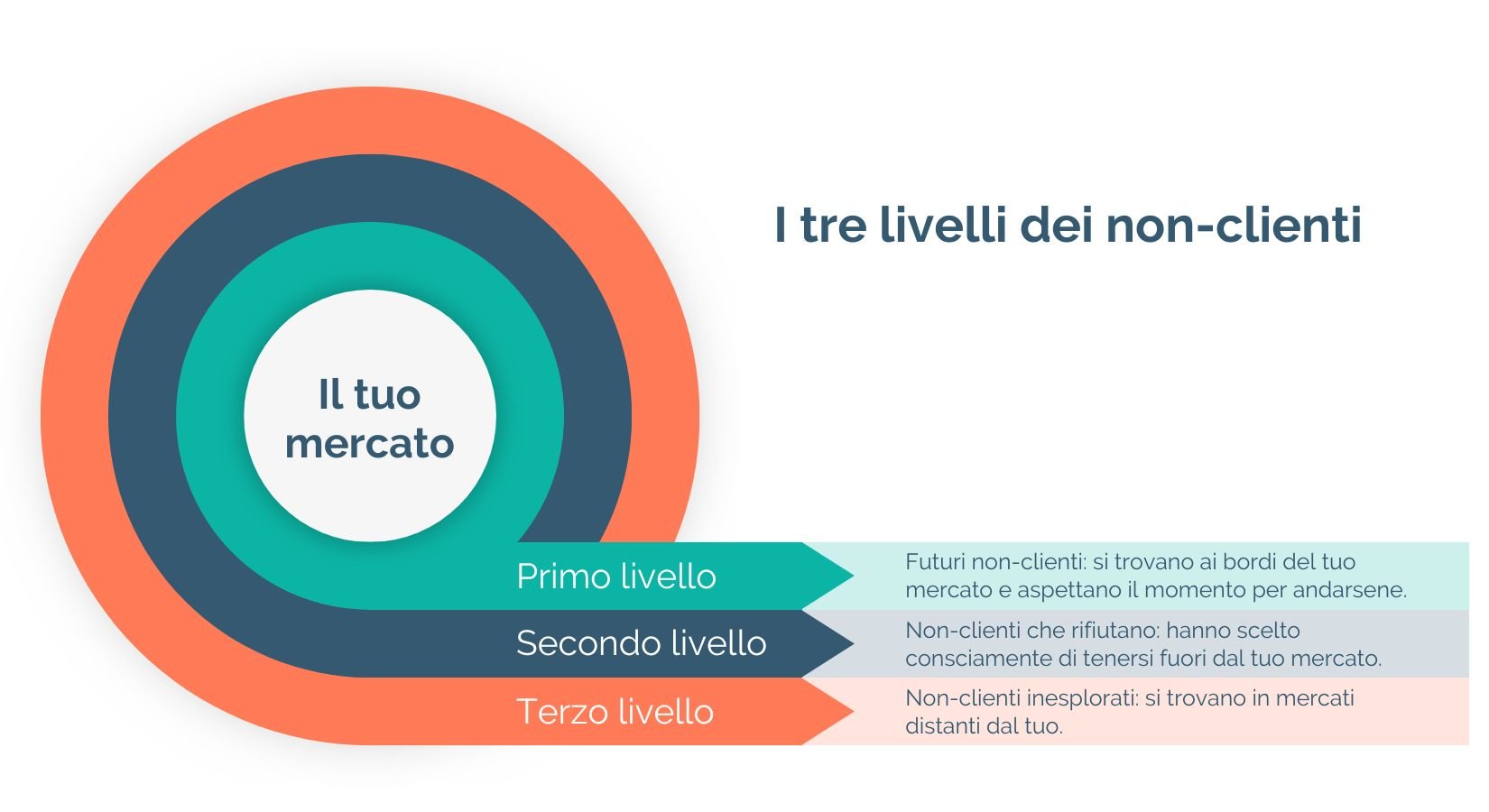 I tre livelli dei non-clienti

Il tuo mercato

Primo livello

Futuri non-clienti: si trovano ai bordi del tuo mercato e aspettano il momento per andarsene.

Secondo livello

Non-clienti che rifiutano: hanno scelto consciamente di tenersi fuori dal tuo mercato.

Terzo livello

Non-clienti inesplorati: si trovano in mercati distanti dal tuo.